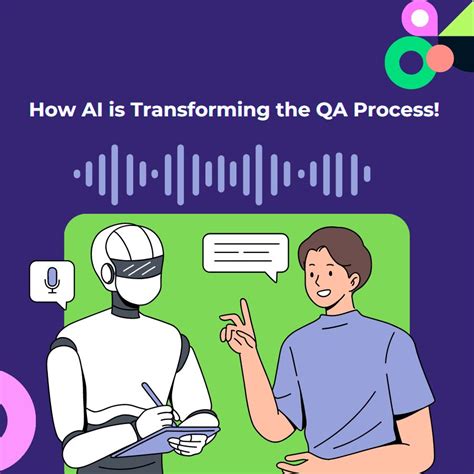 How AI is Transforming the QA Process!